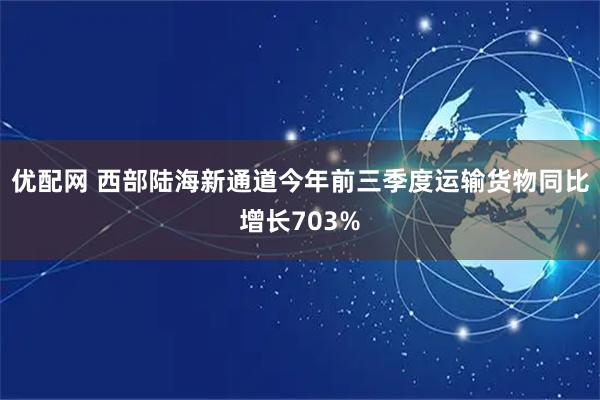 优配网 西部陆海新通道今年前三季度运输货物同比增长703%